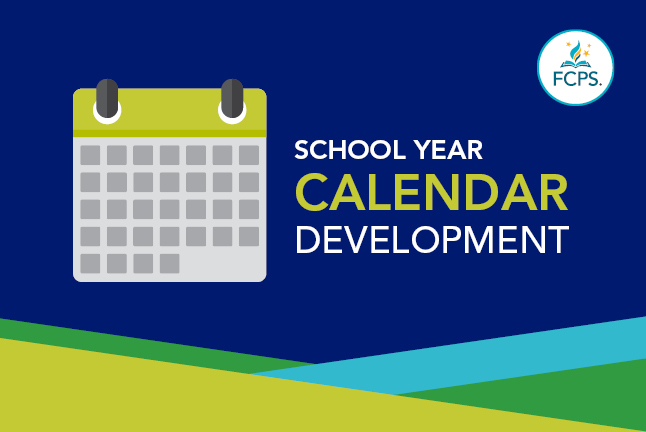 FCPS.

SCHOOL YEAR
CALENDAR
DEVELOPMENT